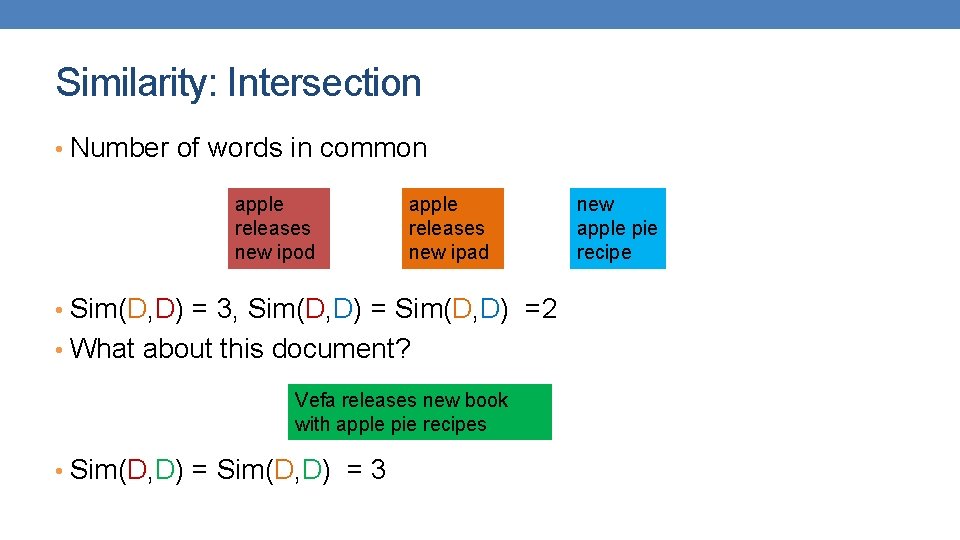 Similarity: Intersection

• Number of words in common

apple releases new ipod

apple releases new ipad

new apple pie recipe

• Sim(D,D) = 3, Sim(D,D) = Sim(D,D) =2
• What about this document?

Vefa releases new book with apple pie recipes

• Sim(D,D) = Sim(D,D) = 3